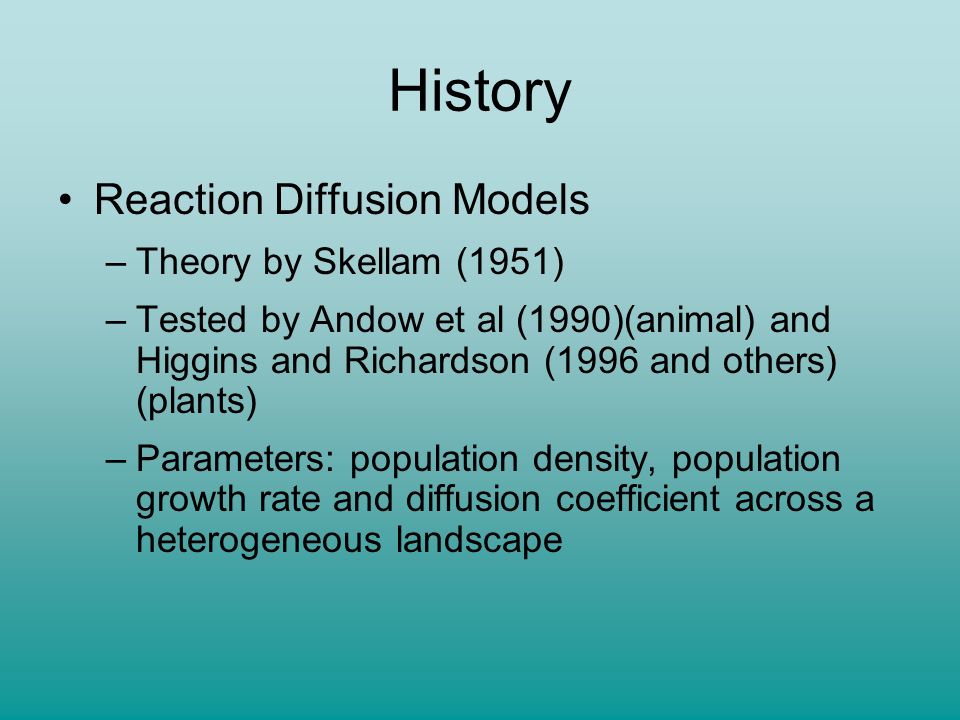 History

• Reaction Diffusion Models
– Theory by Skellam (1951)
– Tested by Andow et al (1990)(animal) and Higgins and Richardson (1996 and others) (plants)
– Parameters: population density, population growth rate and diffusion coefficient across a heterogeneous landscape